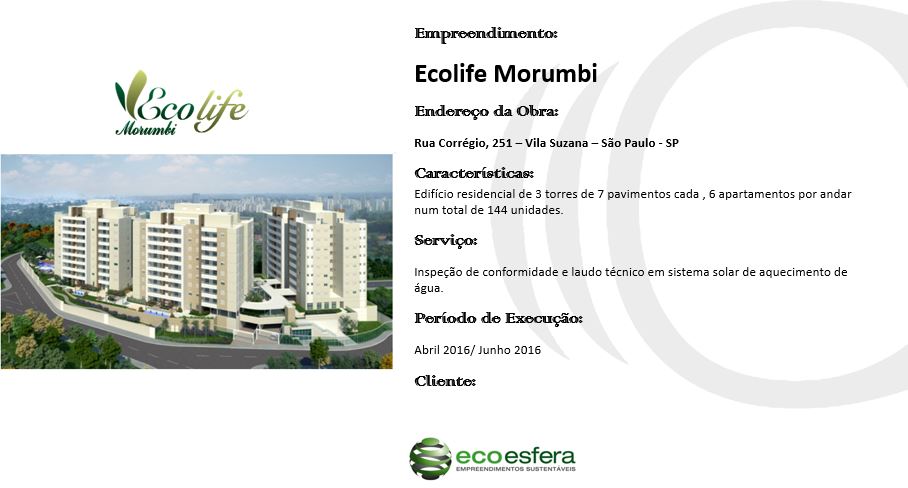 Eco life
Morumbi

Empreendimento:

Ecolife Morumbi

Endereço da Obra:

Rua Corrégio, 251 – Vila Suzana – São Paulo - SP

Características:

Edifício residencial de 3 torres de 7 pavimentos cada , 6 apartamentos por andar num total de 144 unidades.

Serviço:

Inspeção de conformidade e laudo técnico em sistema solar de aquecimento de água.

Período de Execução:

Abril 2016/ Junho 2016

Cliente:

ecoesfera
EMPREENDIMENTOS SUSTENTÁVEIS